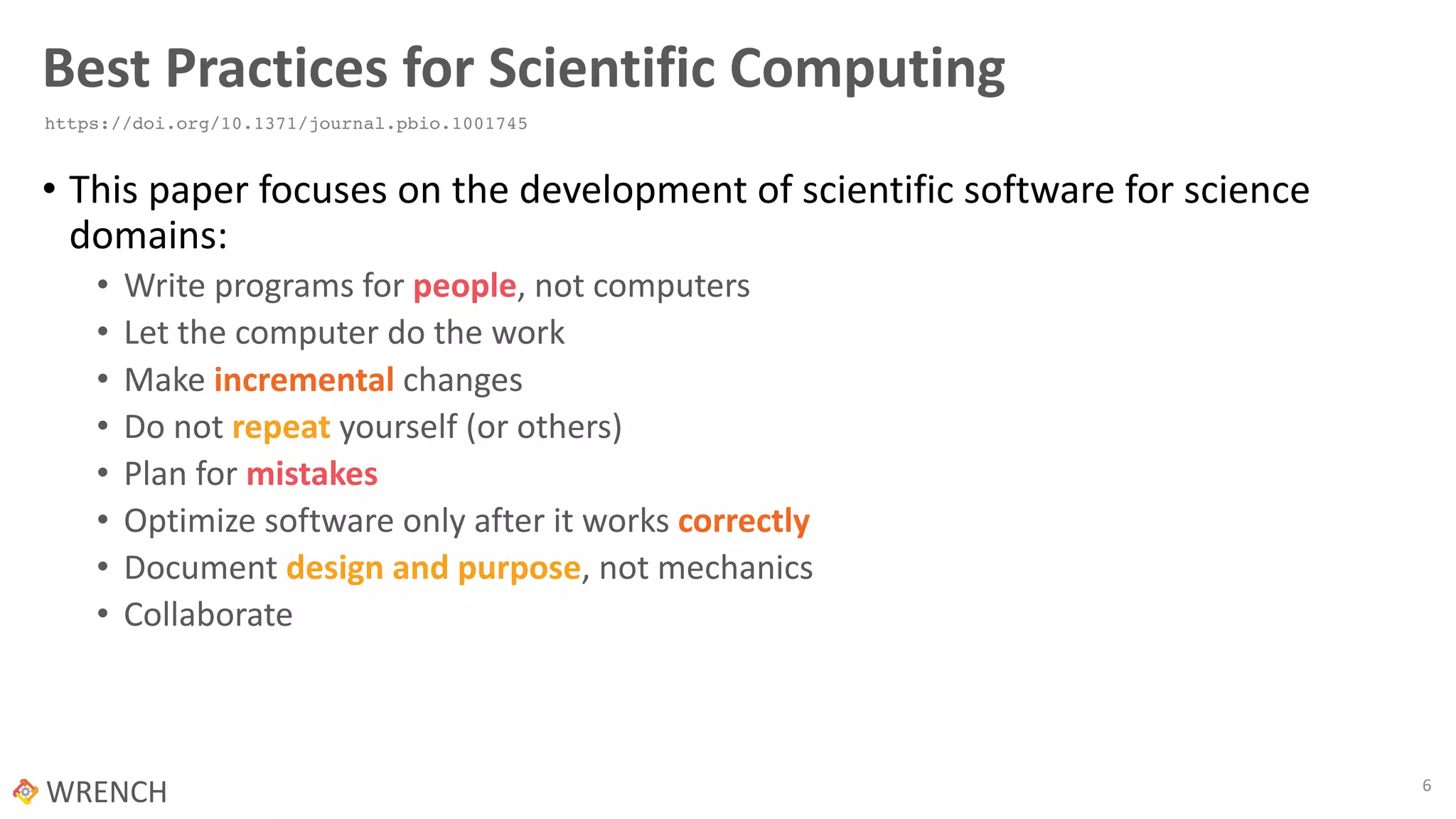 Best Practices for Scientific Computing

https://doi.org/10.1371/journal.pbio.1001745

• This paper focuses on the development of scientific software for science domains:
  • Write programs for people, not computers
  • Let the computer do the work
  • Make incremental changes
  • Do not repeat yourself (or others)
  • Plan for mistakes
  • Optimize software only after it works correctly
  • Document design and purpose, not mechanics
  • Collaborate

WRENCH

6